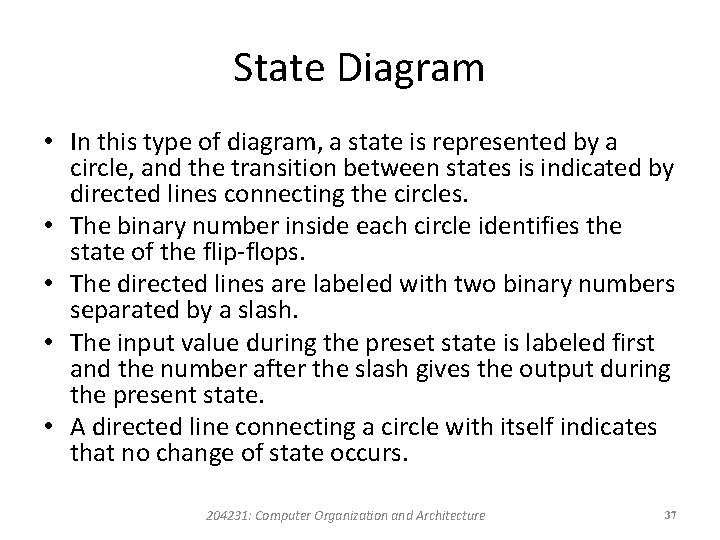 State Diagram

• In this type of diagram, a state is represented by a circle, and the transition between states is indicated by directed lines connecting the circles.
• The binary number inside each circle identifies the state of the flip-flops.
• The directed lines are labeled with two binary numbers separated by a slash.
• The input value during the preset state is labeled first and the number after the slash gives the output during the present state.
• A directed line connecting a circle with itself indicates that no change of state occurs.

204231: Computer Organization and Architecture

37